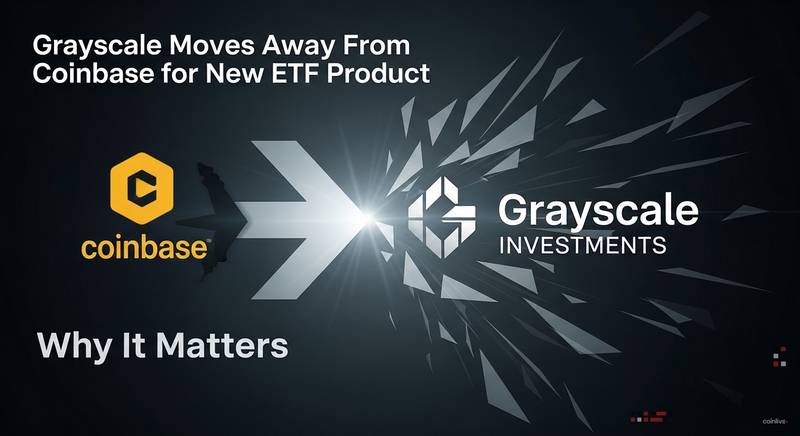 Grayscale Moves Away From Coinbase for New ETF Product

coinbase

Grayscale
INVESTMENTS

Why It Matters

coinlive